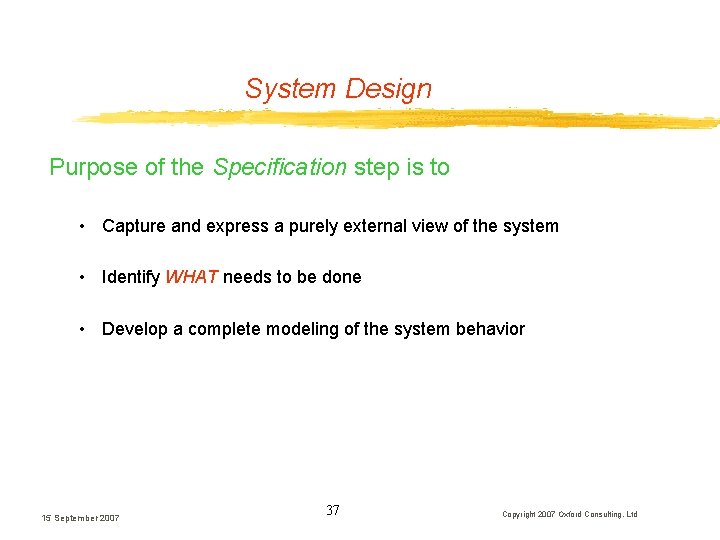 System Design

Purpose of the Specification step is to

• Capture and express a purely external view of the system

• Identify WHAT needs to be done

• Develop a complete modeling of the system behavior

15 September 2007

37

Copyright 2007 Oxford Consulting, Ltd